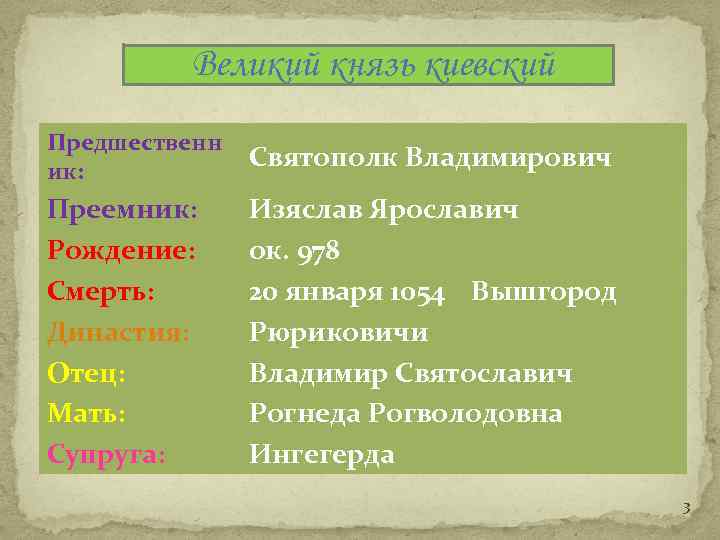 Великий князь киевский

| | |
|---|---|
| Предшественник: | Святополк Владимирович |
| Преемник: | Изяслав Ярославич |
| Рождение: | ок. 978 |
| Смерть: | 20 января 1054 Вышгород |
| Династия: | Рюриковичи |
| Отец: | Владимир Святославич |
| Мать: | Рогнеда Рогволодовна |
| Супруга: | Ингегерда |

3